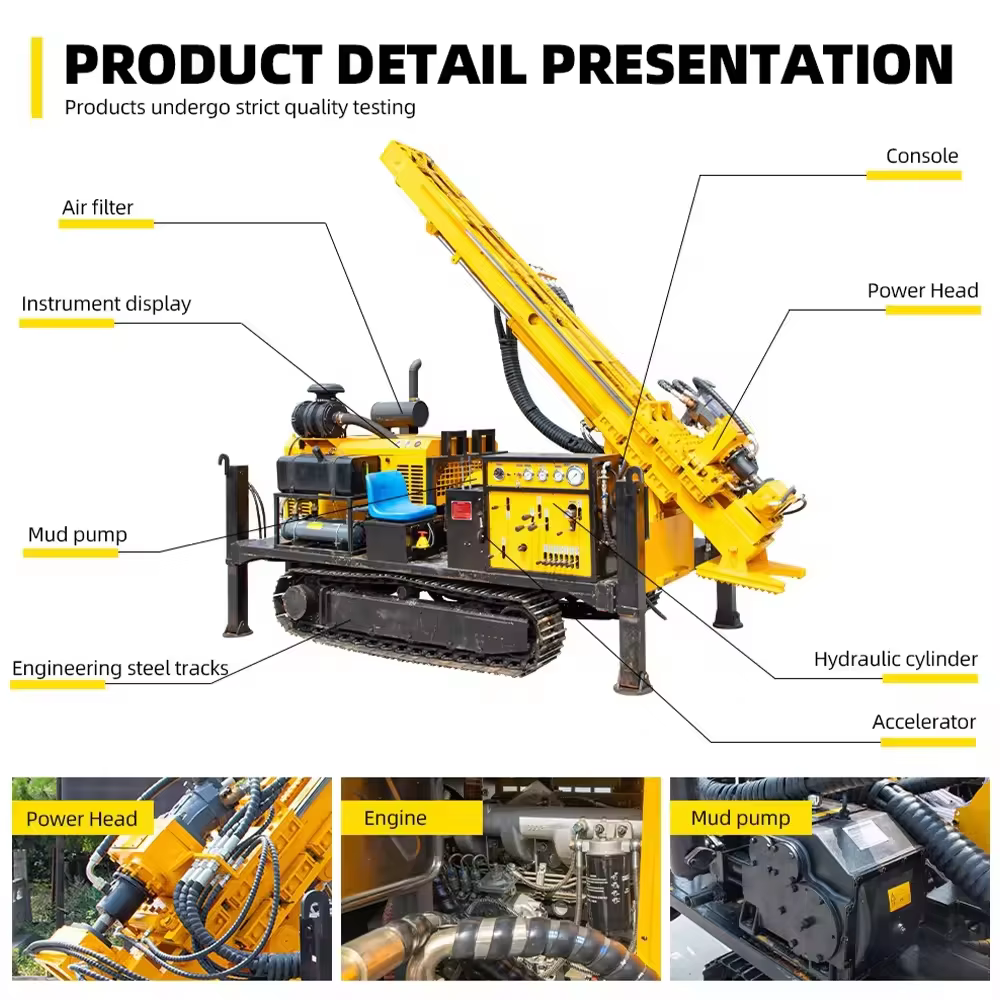 PRODUCT DETAIL PRESENTATION
Products undergo strict quality testing

Air filter
Instrument display
Mud pump
Engineering steel tracks
Console
Power Head
Hydraulic cylinder
Accelerator

Power Head
Engine
Mud pump